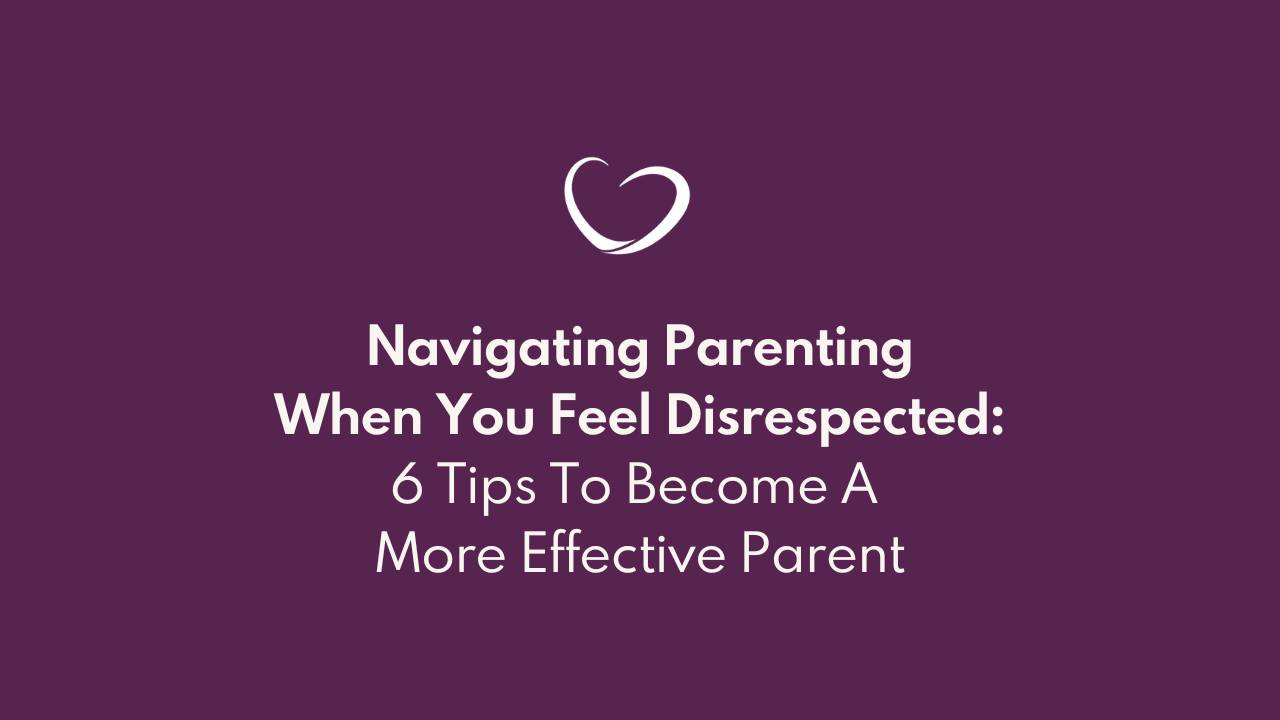 Navigating Parenting When You Feel Disrespected: 6 Tips To Become A More Effective Parent